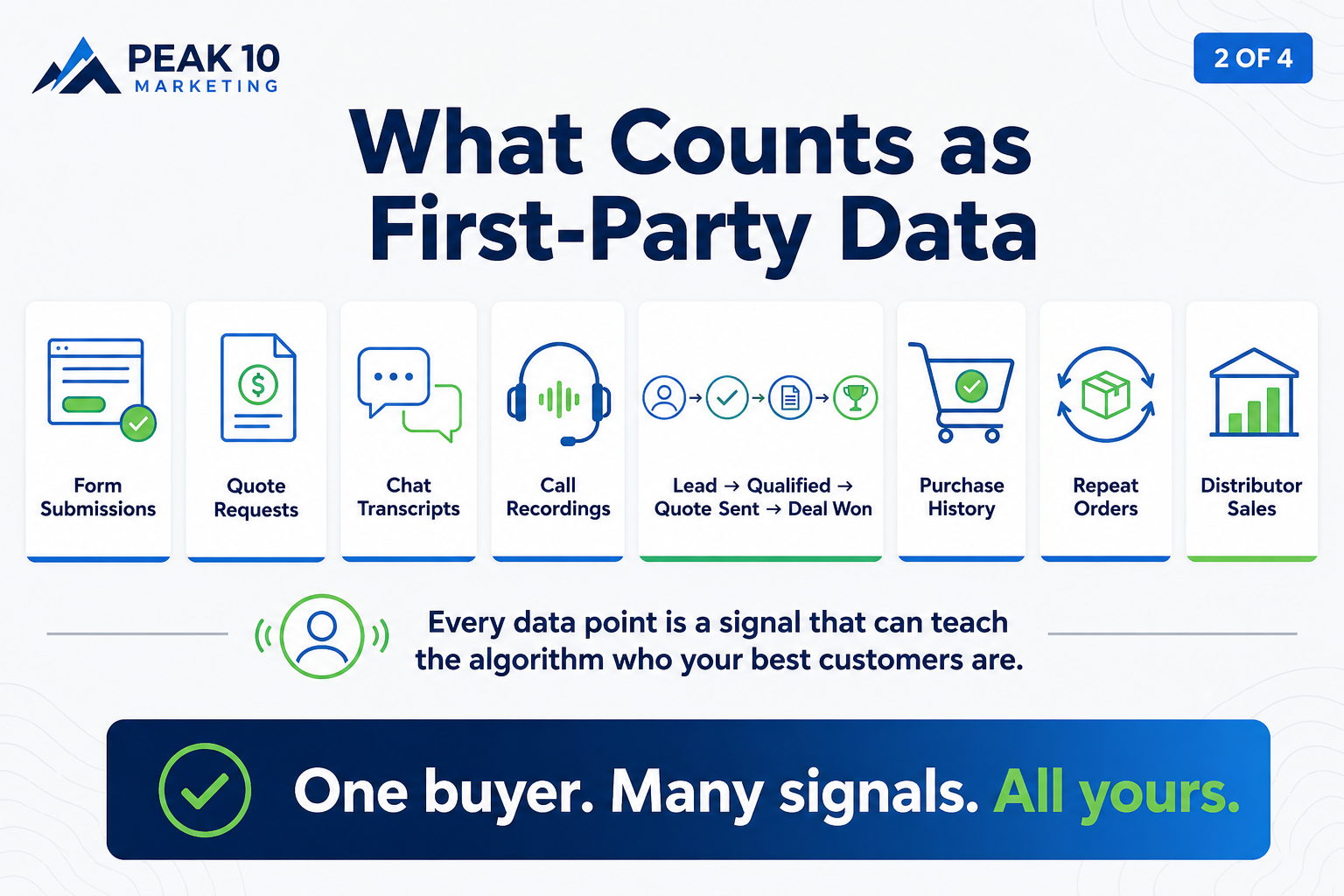 PEAK 10
MARKETING

2 OF 4

What Counts as First-Party Data

Form Submissions

Quote Requests

Chat Transcripts

Call Recordings

Lead → Qualified → Quote Sent → Deal Won

Purchase History

Repeat Orders

Distributor Sales

Every data point is a signal that can teach the algorithm who your best customers are.

One buyer. Many signals. All yours.